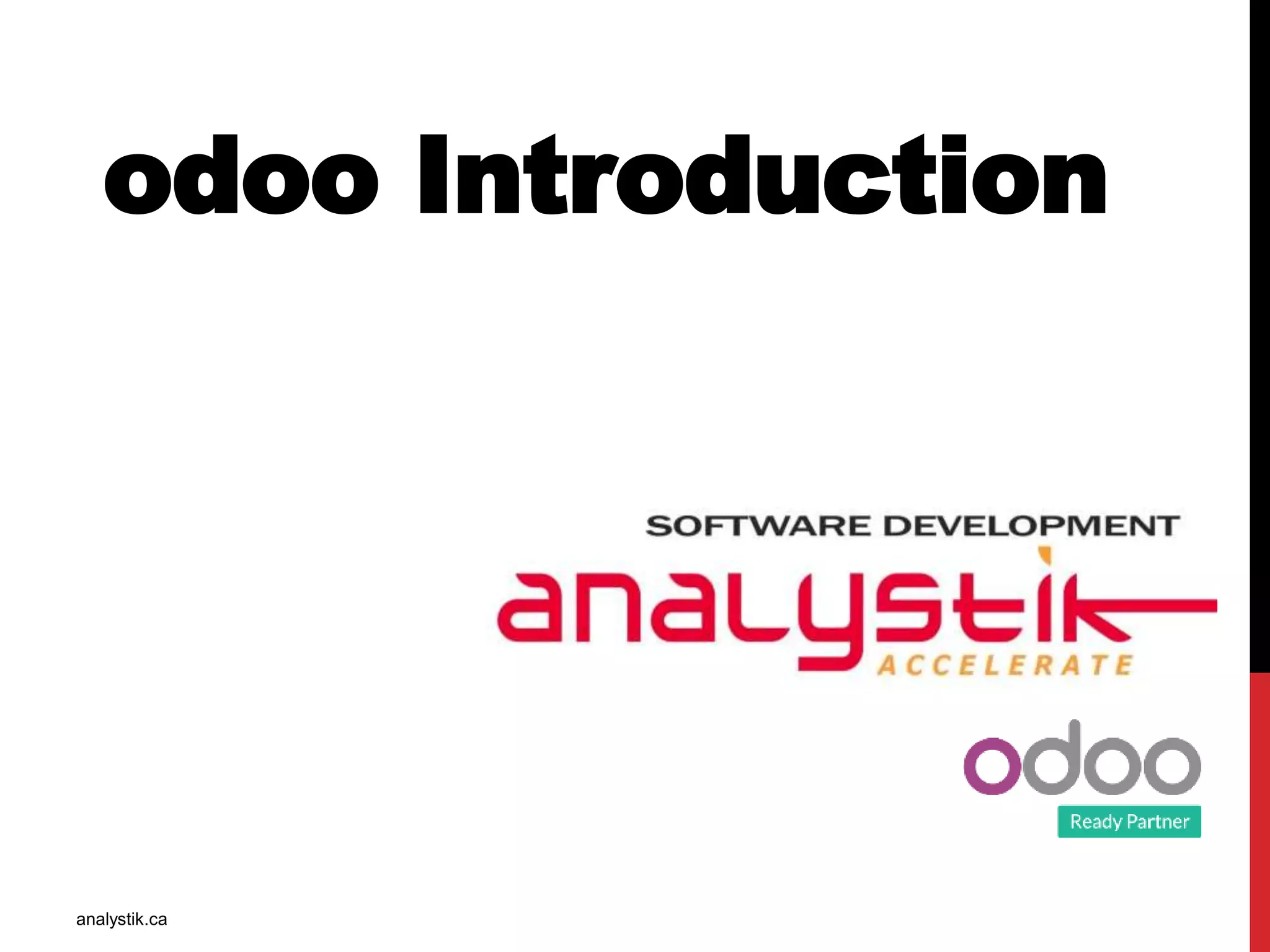 odoo Introduction

SOFTWARE DEVELOPMENT

analystik

ACCELERATE

odoo

Ready Partner

analystik.ca